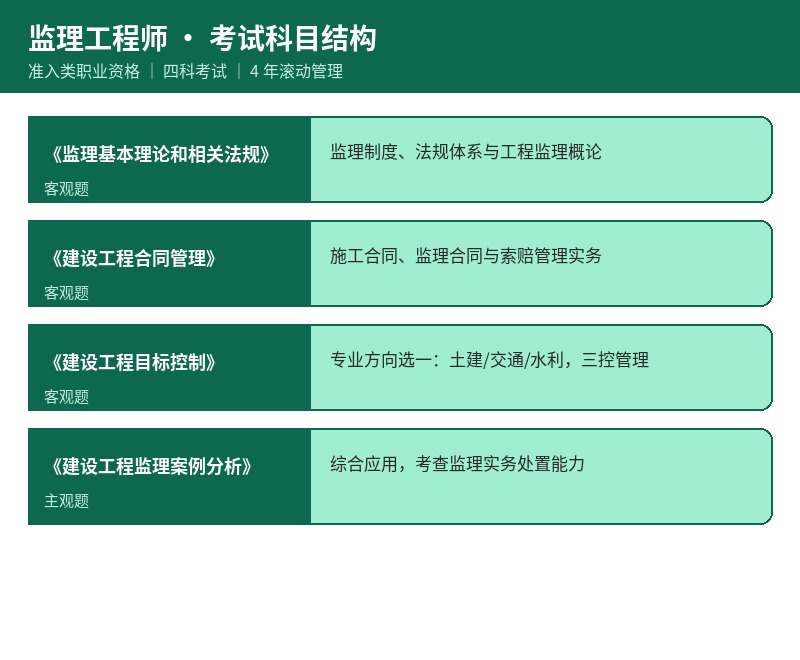 监理工程师 · 考试科目结构

准入类职业资格 | 四科考试 | 4 年滚动管理

《监理基本理论和相关法规》
客观题

监理制度、法规体系与工程监理概论

《建设工程合同管理》
客观题

施工合同、监理合同与索赔管理实务

《建设工程目标控制》
客观题

专业方向选一：土建/交通/水利，三控管理

《建设工程监理案例分析》
主观题

综合应用，考查监理实务处置能力